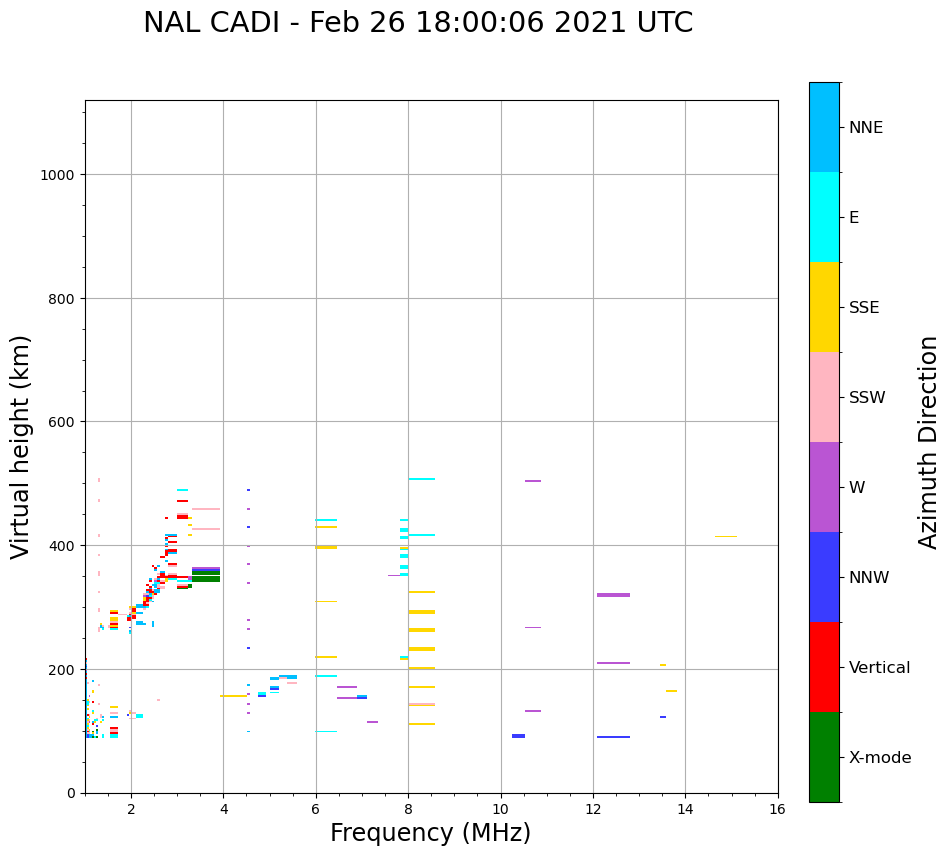 NAL CADI - Feb 26 18:00:06 2021 UTC

Virtual height (km)

1000
800
600
400
200
0

2
4
6
8
10
12
14
16

Frequency (MHz)

NNE
E
SSE
SSW
W
NNW
Vertical
X-mode

Azimuth Direction